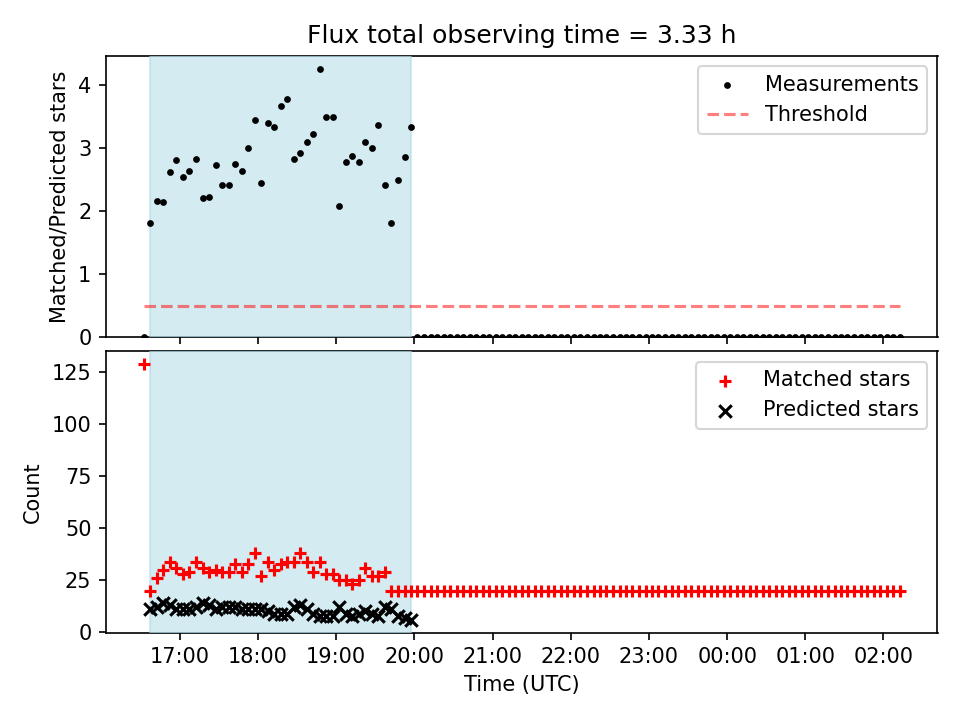 Flux total observing time = 3.33 h

Matched/Predicted stars

4
3
2
1
0

Measurements
Threshold

Count

125
100
75
50
25
0

Matched stars
Predicted stars

17:00 18:00 19:00 20:00 21:00 22:00 23:00 00:00 01:00 02:00

Time (UTC)